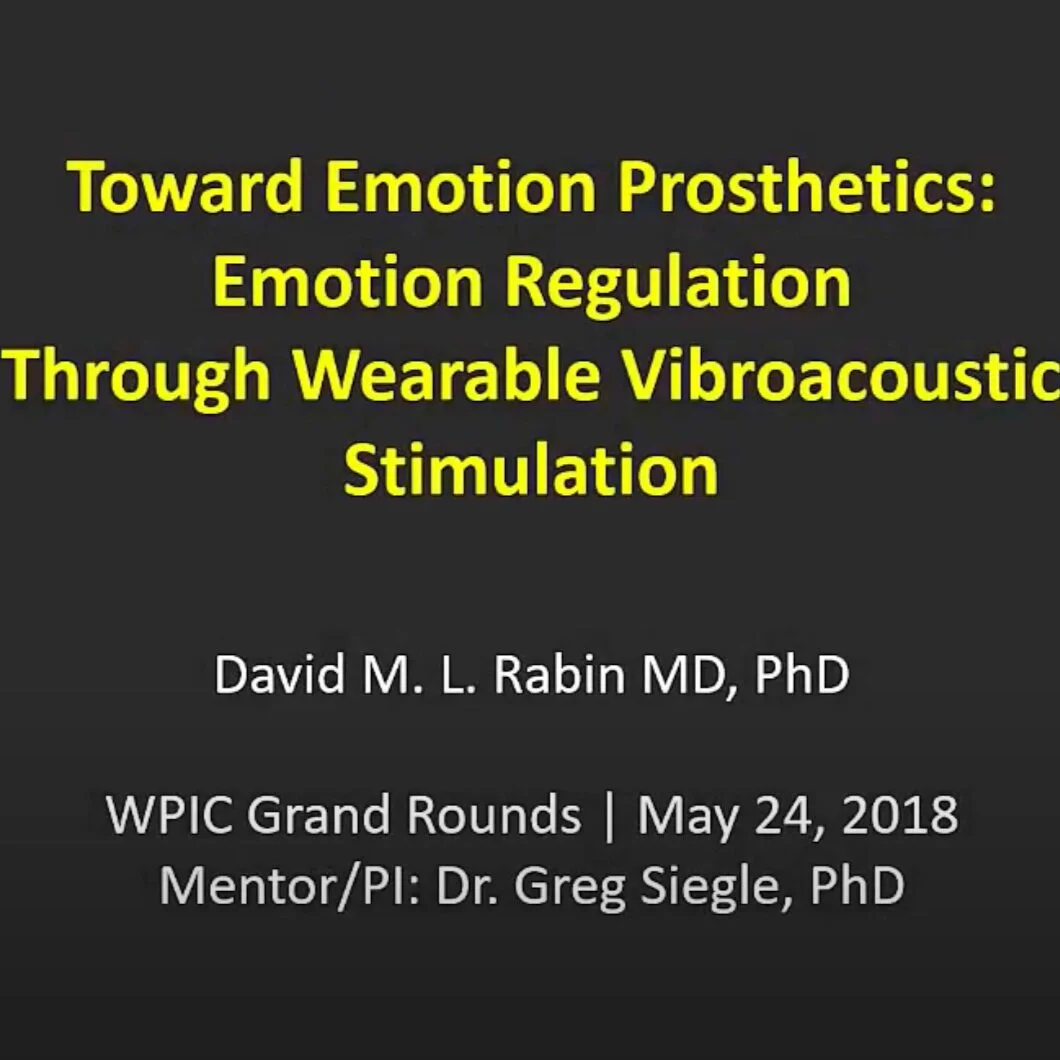 Toward Emotion Prosthetics: Emotion Regulation Through Wearable Vibroacoustic Stimulation

David M. L. Rabin MD, PhD

WPIC Grand Rounds | May 24, 2018
Mentor/PI: Dr. Greg Siegle, PhD